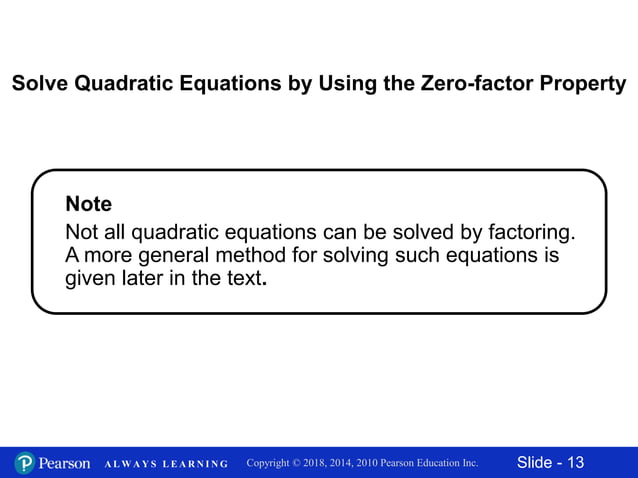 Solve Quadratic Equations by Using the Zero-factor Property

Note
Not all quadratic equations can be solved by factoring. A more general method for solving such equations is given later in the text.

Pearson ALWAYS LEARNING Copyright © 2018, 2014, 2010 Pearson Education Inc. Slide - 13